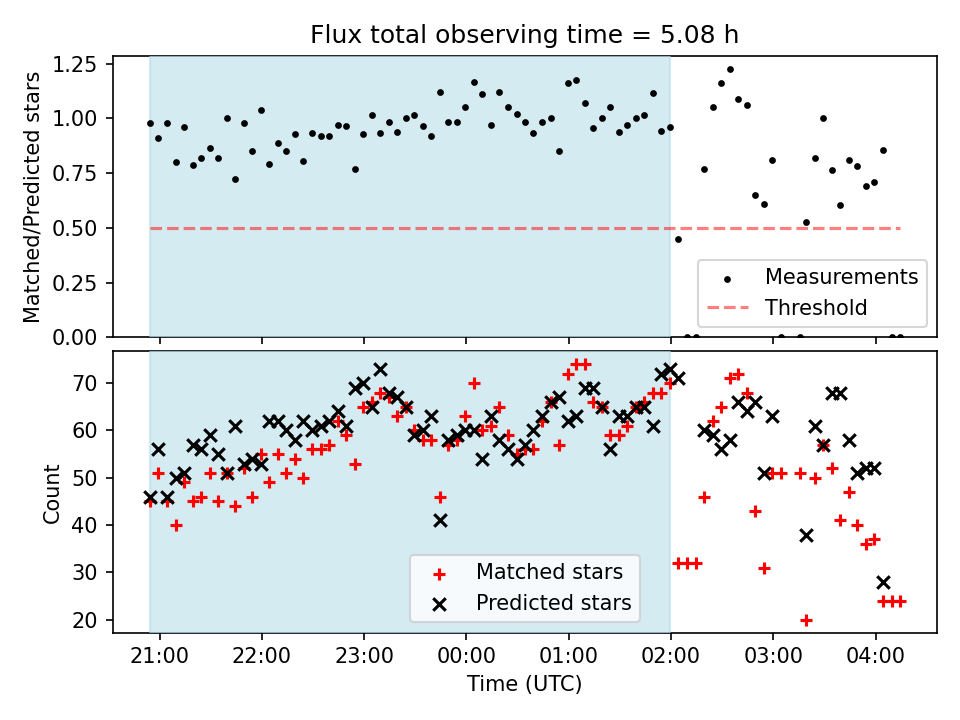 Flux total observing time = 5.08 h

Matched/Predicted stars

1.25
1.00
0.75
0.50
0.25
0.00

Measurements
Threshold

Count

70
60
50
40
30
20

Matched stars
Predicted stars

21:00
22:00
23:00
00:00
01:00
02:00
03:00
04:00

Time (UTC)